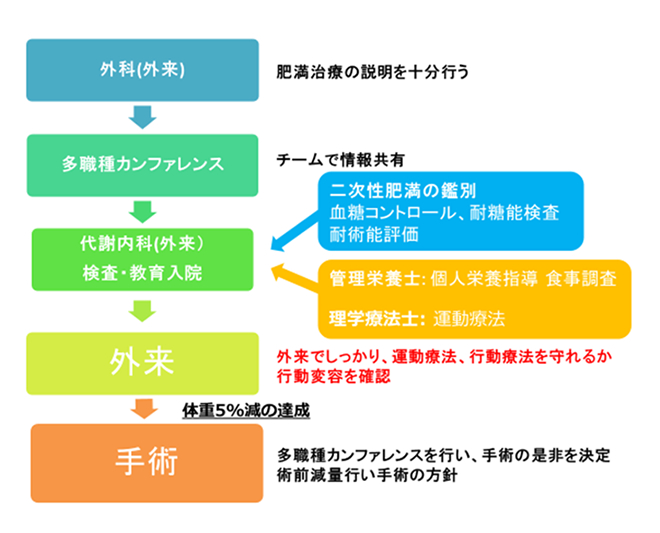 外科(外来)

肥満治療の説明を十分行う

多職種カンファレンス

チームで情報共有

二次性肥満の鑑別
血糖コントロール、耐糖能検査
耐術能評価

代謝内科(外来）
検査･教育入院

管理栄養士: 個人栄養指導 食事調査

理学療法士: 運動療法

外来

外来でしっかり、運動療法、行動療法を守れるか
行動変容を確認

体重5%減の達成

手術

多職種カンファレンスを行い、手術の是非を決定
術前減量行い手術の方針